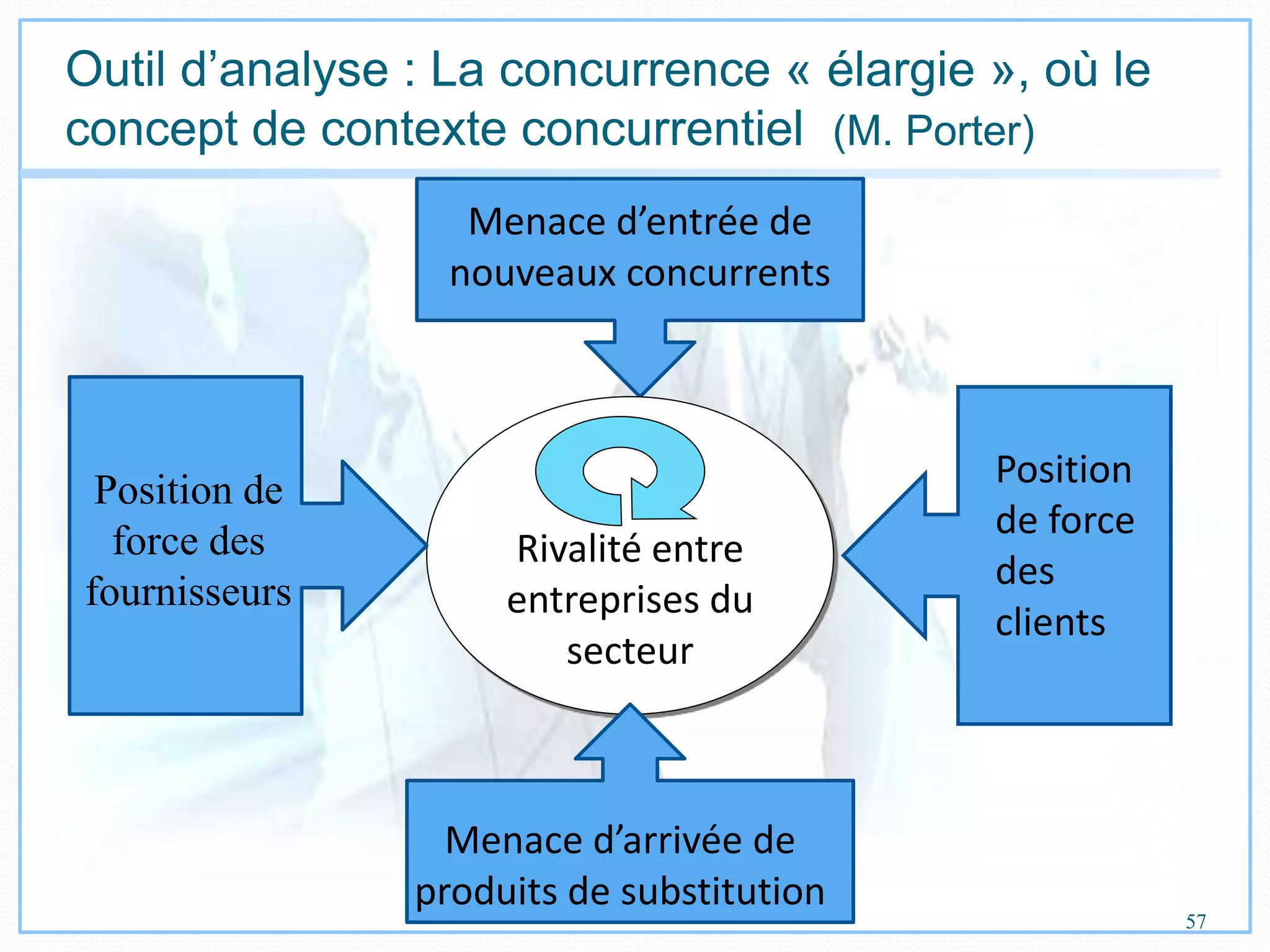 Outil d’analyse : La concurrence « élargie », où le concept de contexte concurrentiel (M. Porter)

Menace d’entrée de nouveaux concurrents

Position de force des fournisseurs

Rivalité entre entreprises du secteur

Position de force des clients

Menace d’arrivée de produits de substitution

57